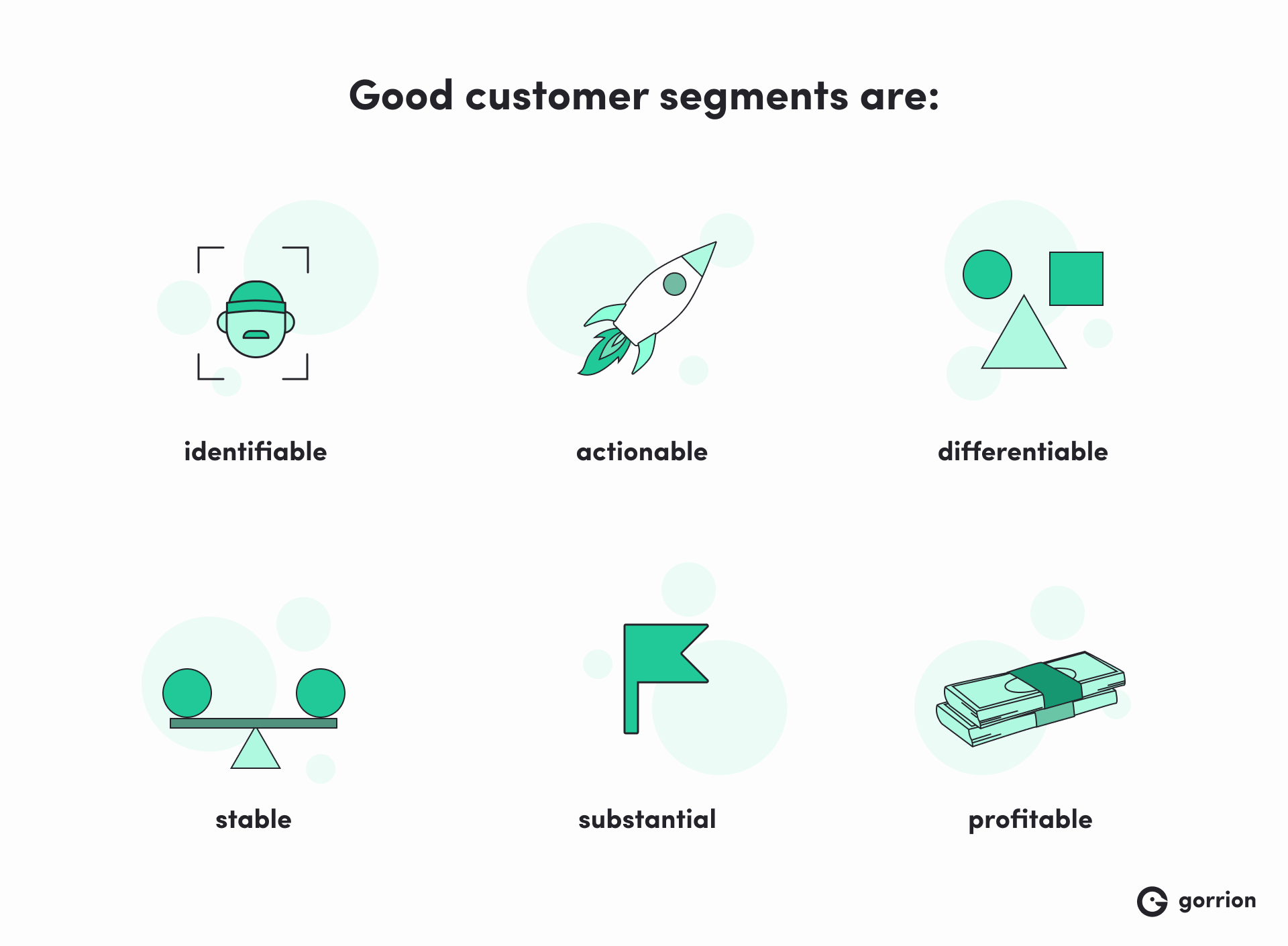 Good customer segments are:

identifiable

actionable

differentiable

stable

substantial

profitable

gorrion